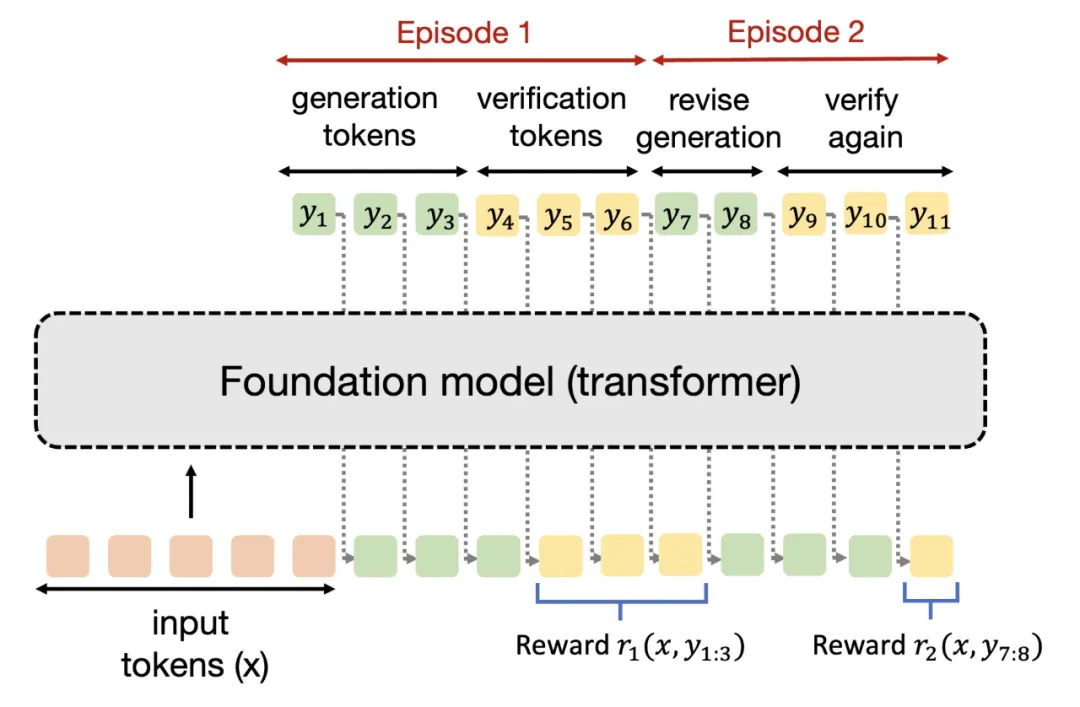 Episode 1

Episode 2

generation tokens

verification tokens

revise generation

verify again

$y_1$ $y_2$ $y_3$ $y_4$ $y_5$ $y_6$ $y_7$ $y_8$ $y_9$ $y_{10}$ $y_{11}$

Foundation model (transformer)

input tokens (x)

Reward $r_1(x, y_{1:3})$

Reward $r_2(x, y_{7:8})$